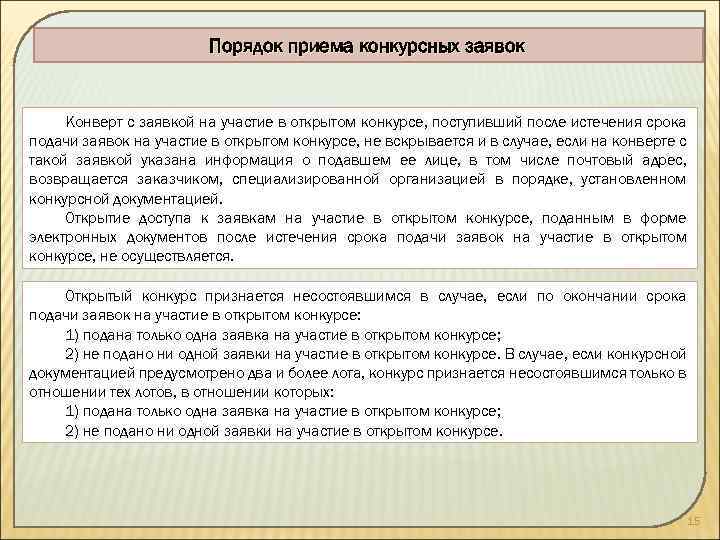 Порядок приема конкурсных заявок

Конверт с заявкой на участие в открытом конкурсе, поступивший после истечения срока подачи заявок на участие в открытом конкурсе, не вскрывается и в случае, если на конверте с такой заявкой указана информация о подавшем ее лице, в том числе почтовый адрес, возвращается заказчиком, специализированной организацией в порядке, установленном конкурсной документацией.

Открытие доступа к заявкам на участие в открытом конкурсе, поданным в форме электронных документов после истечения срока подачи заявок на участие в открытом конкурсе, не осуществляется.

Открытый конкурс признается несостоявшимся в случае, если по окончании срока подачи заявок на участие в открытом конкурсе:

1) подана только одна заявка на участие в открытом конкурсе;

2) не подано ни одной заявки на участие в открытом конкурсе. В случае, если конкурсной документацией предусмотрено два и более лота, конкурс признается несостоявшимся только в отношении тех лотов, в отношении которых:

1) подана только одна заявка на участие в открытом конкурсе;

2) не подано ни одной заявки на участие в открытом конкурсе.

15